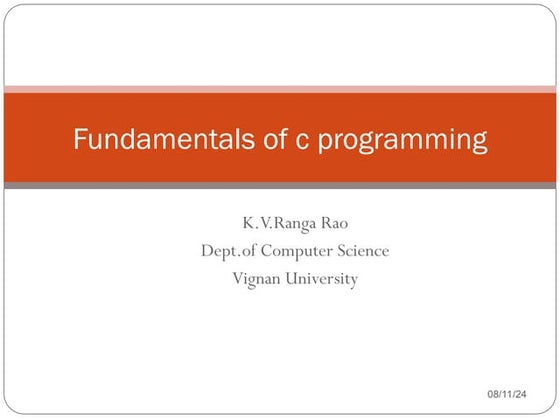 Fundamentals of c programming

K.V.Ranga Rao
Dept.of Computer Science
Vignan University

08/11/24